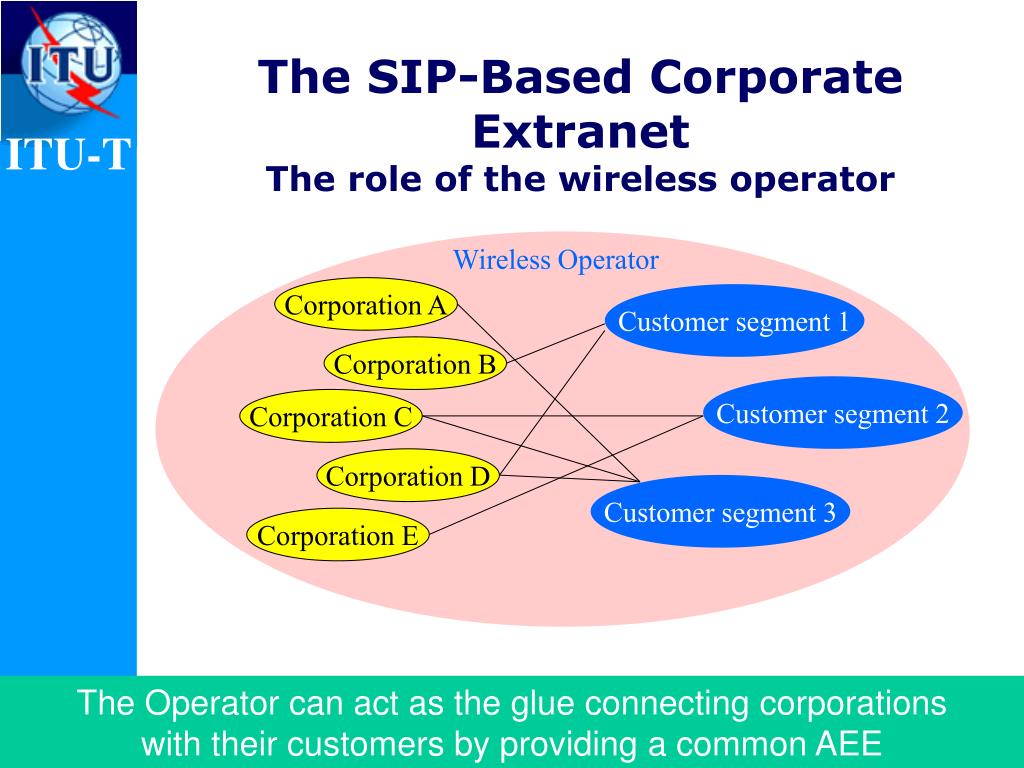 ITU

ITU-T

The SIP-Based Corporate Extranet
The role of the wireless operator

Wireless Operator

Corporation A

Corporation B

Corporation C

Corporation D

Corporation E

Customer segment 1

Customer segment 2

Customer segment 3

The Operator can act as the glue connecting corporations with their customers by providing a common AEE